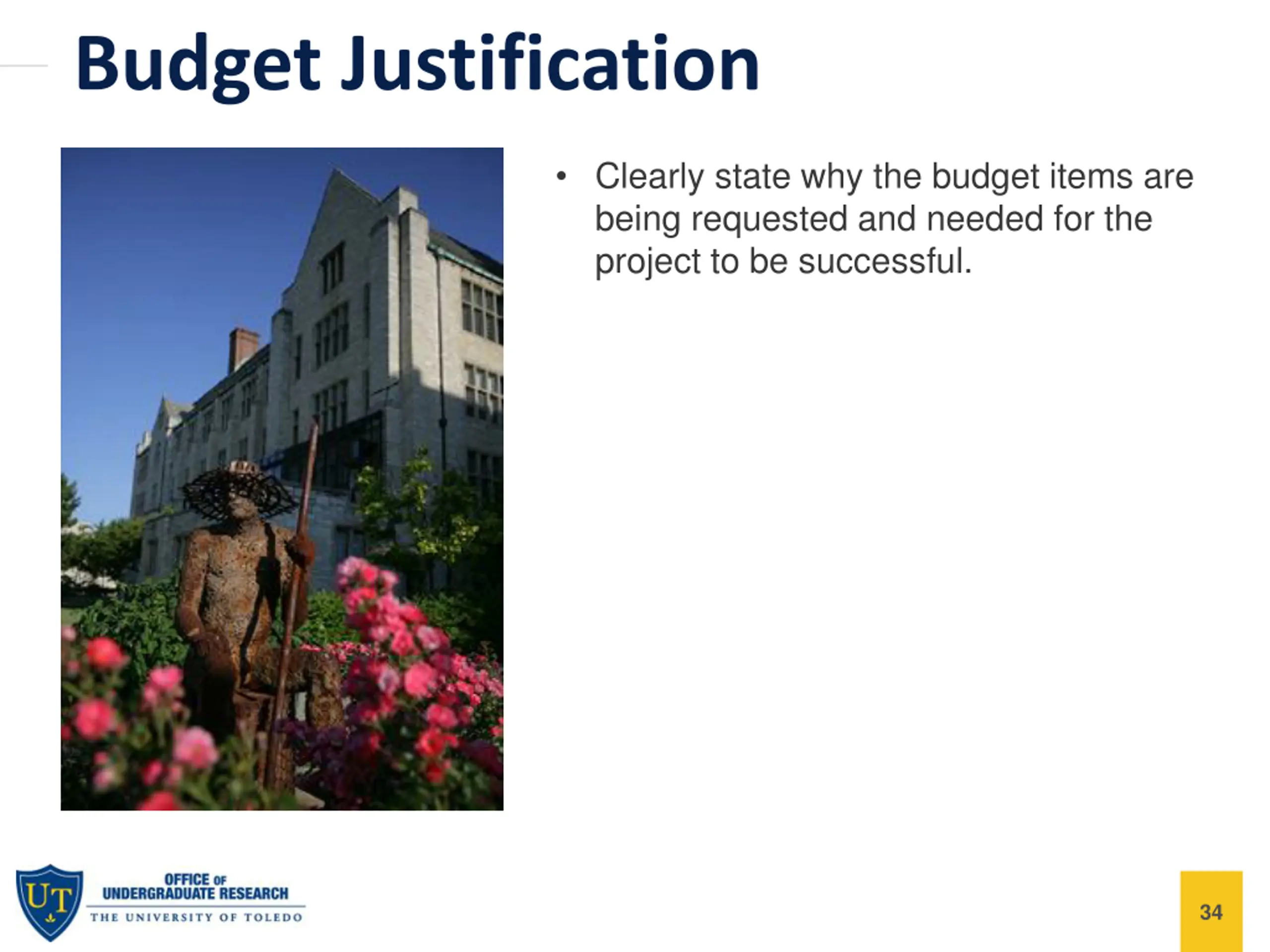 Budget Justification

• Clearly state why the budget items are being requested and needed for the project to be successful.

UT
OFFICE OF UNDERGRADUATE RESEARCH
THE UNIVERSITY OF TOLEDO

34